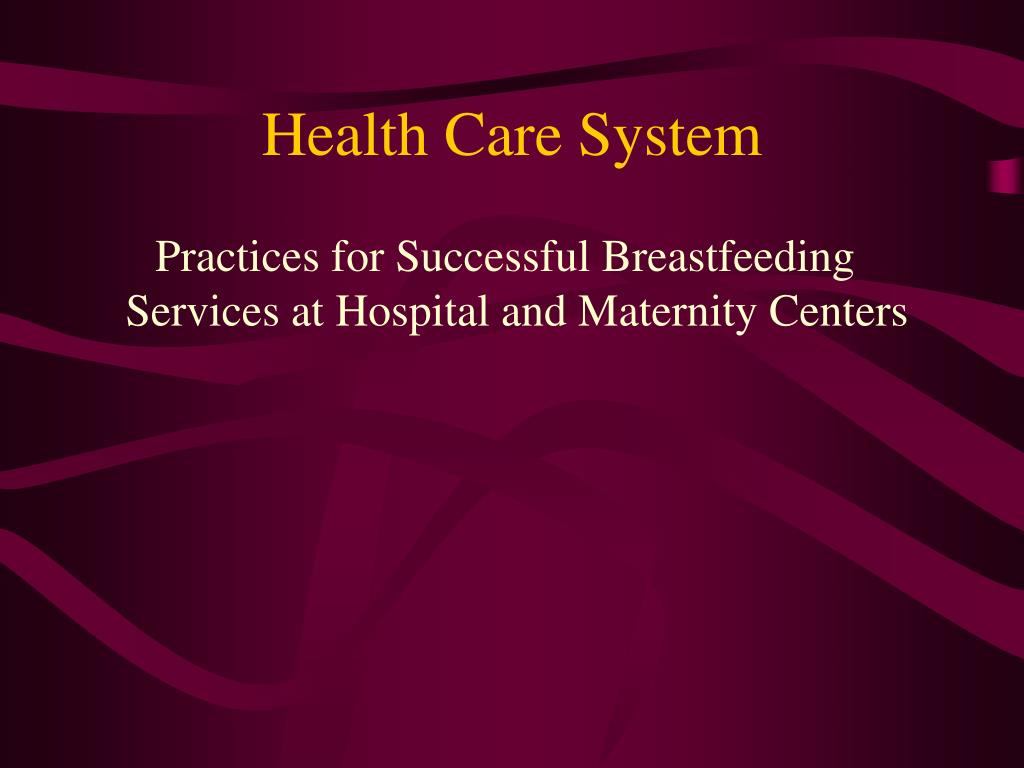 Health Care System

Practices for Successful Breastfeeding Services at Hospital and Maternity Centers